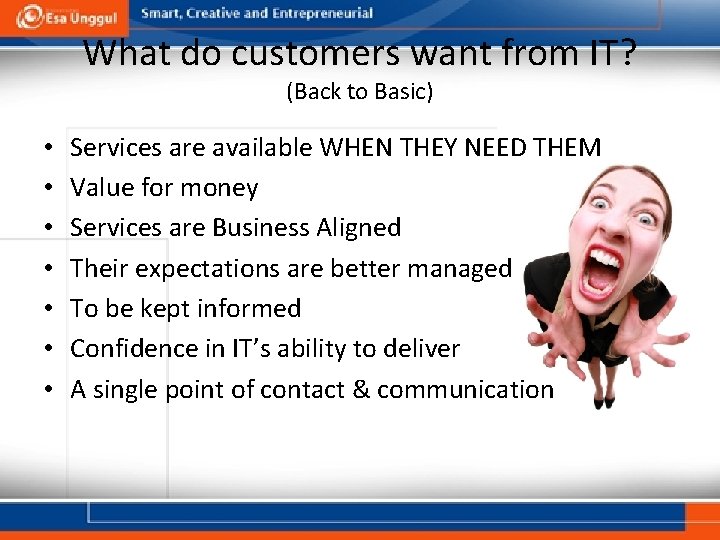 Esa Unggul
Smart, Creative and Entrepreneurial

What do customers want from IT?
(Back to Basic)

• Services are available WHEN THEY NEED THEM
• Value for money
• Services are Business Aligned
• Their expectations are better managed
• To be kept informed
• Confidence in IT's ability to deliver
• A single point of contact & communication